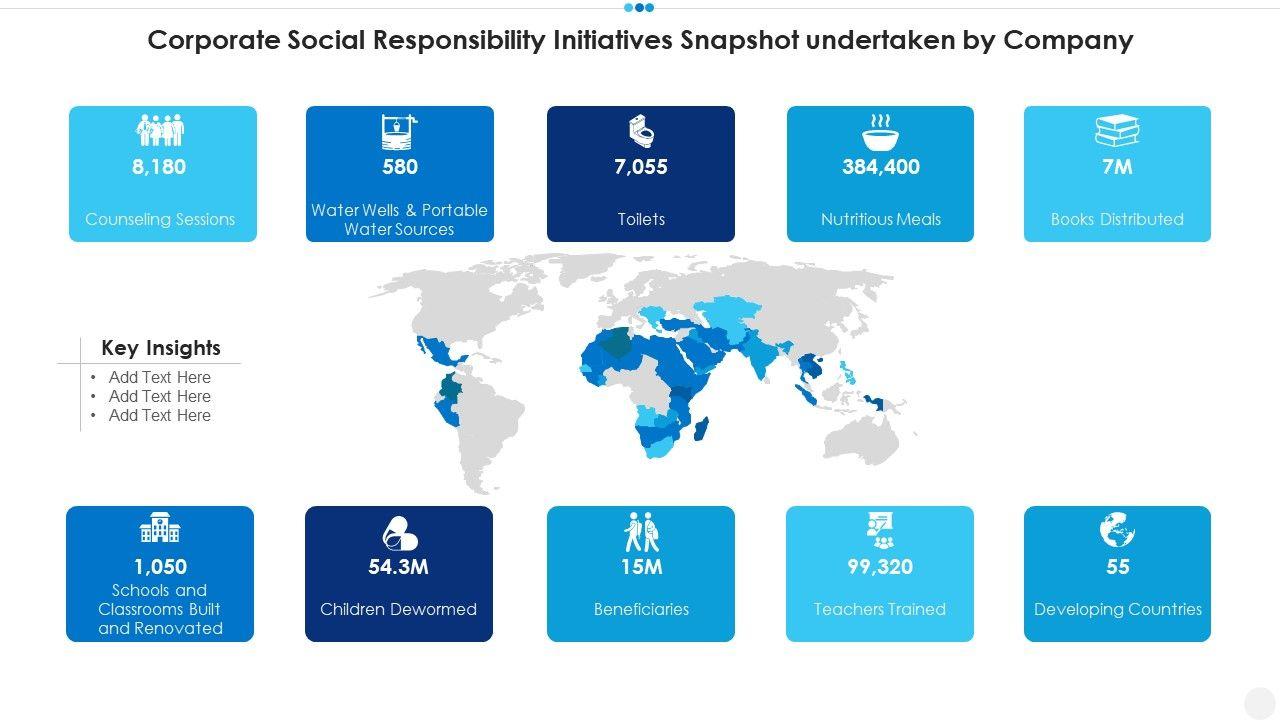 Corporate Social Responsibility Initiatives Snapshot undertaken by Company

8,180
Counseling Sessions

580
Water Wells & Portable Water Sources

7,055
Toilets

384,400
Nutritious Meals

7M
Books Distributed

Key Insights
• Add Text Here
• Add Text Here
• Add Text Here

1,050
Schools and Classrooms Built and Renovated

54.3M
Children Dewormed

15M
Beneficiaries

99,320
Teachers Trained

55
Developing Countries